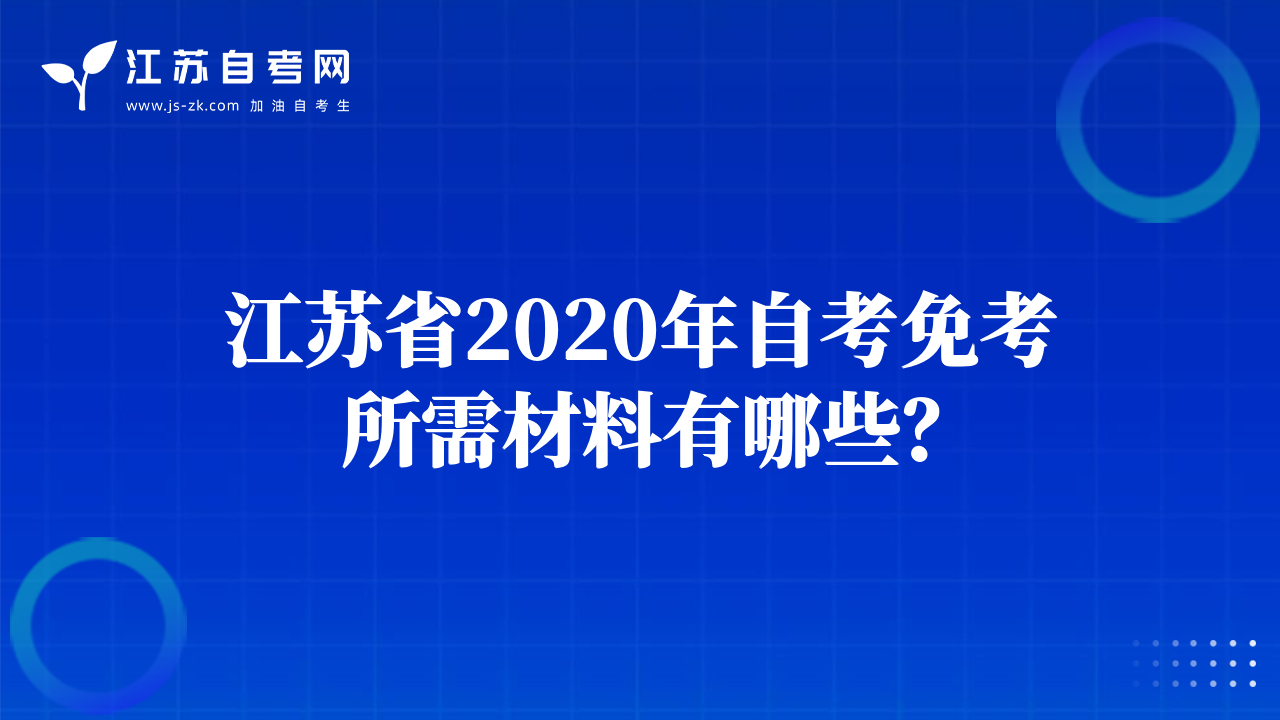 江苏自考网
www.js-zk.com 加油自考生

江苏省2020年自考免考所需材料有哪些?